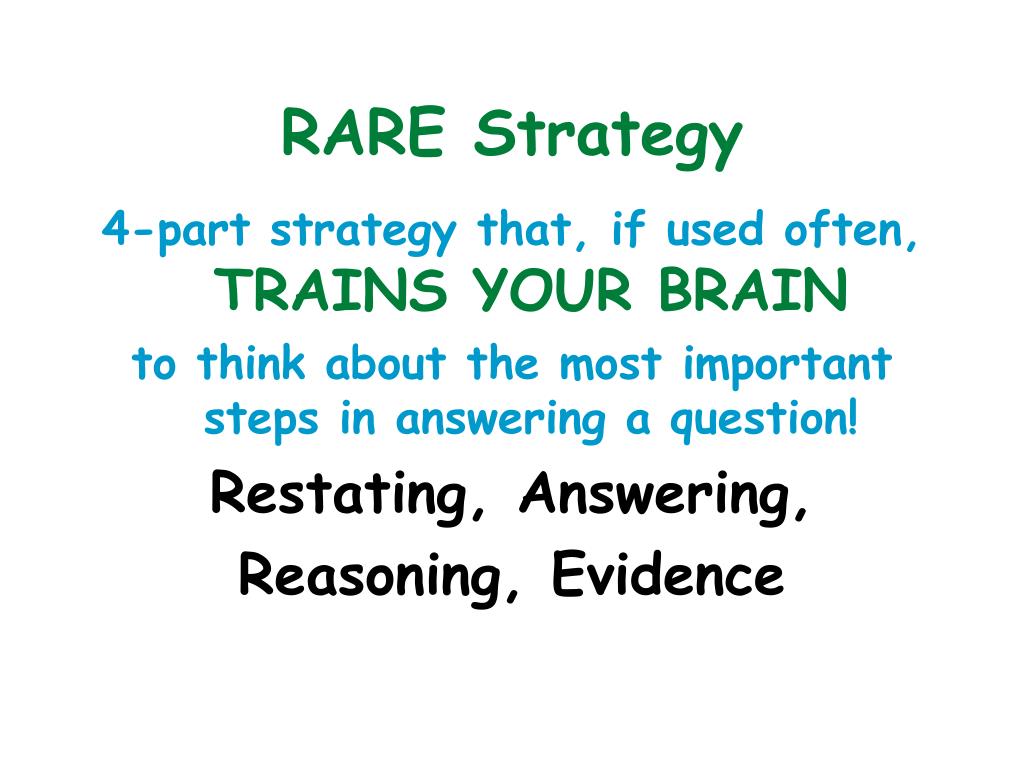 RARE Strategy

4-part strategy that, if used often, TRAINS YOUR BRAIN

to think about the most important steps in answering a question!

Restating, Answering, Reasoning, Evidence